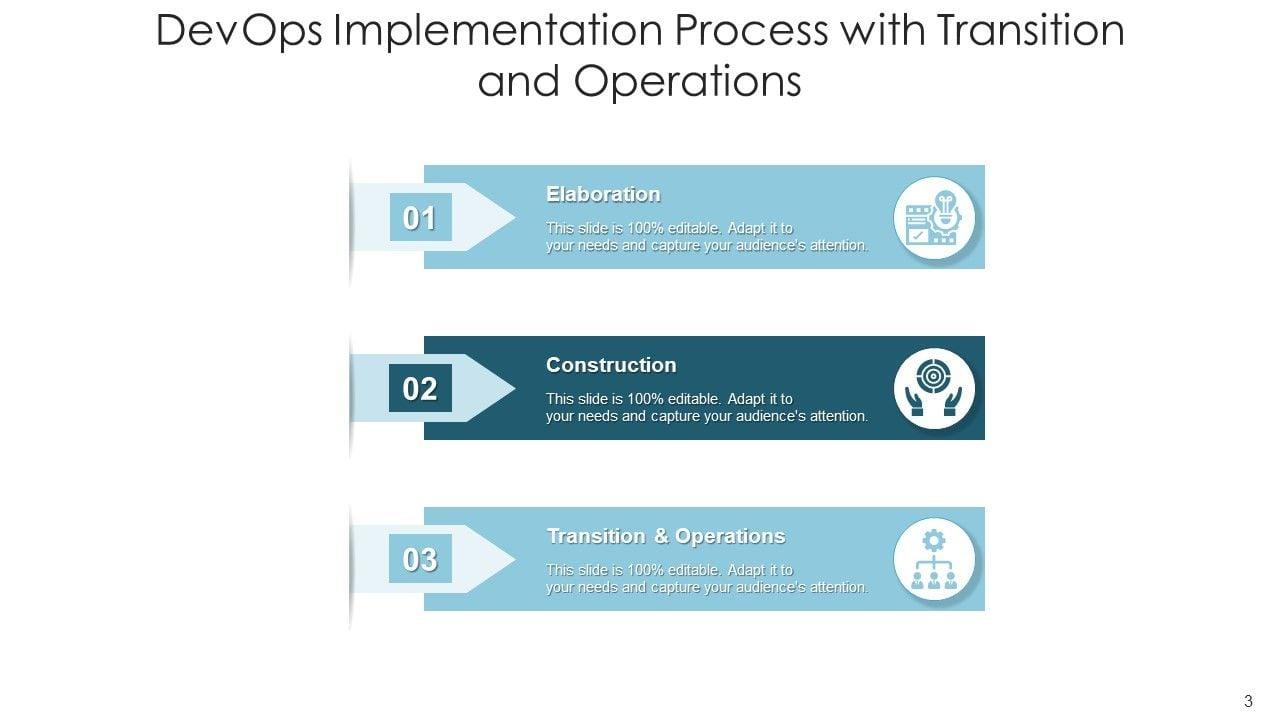 DevOps Implementation Process with Transition and Operations

01

Elaboration

This slide is 100% editable. Adapt it to your needs and capture your audience's attention.

02

Construction

This slide is 100% editable. Adapt it to your needs and capture your audience's attention.

03

Transition & Operations

This slide is 100% editable. Adapt it to your needs and capture your audience's attention.

3